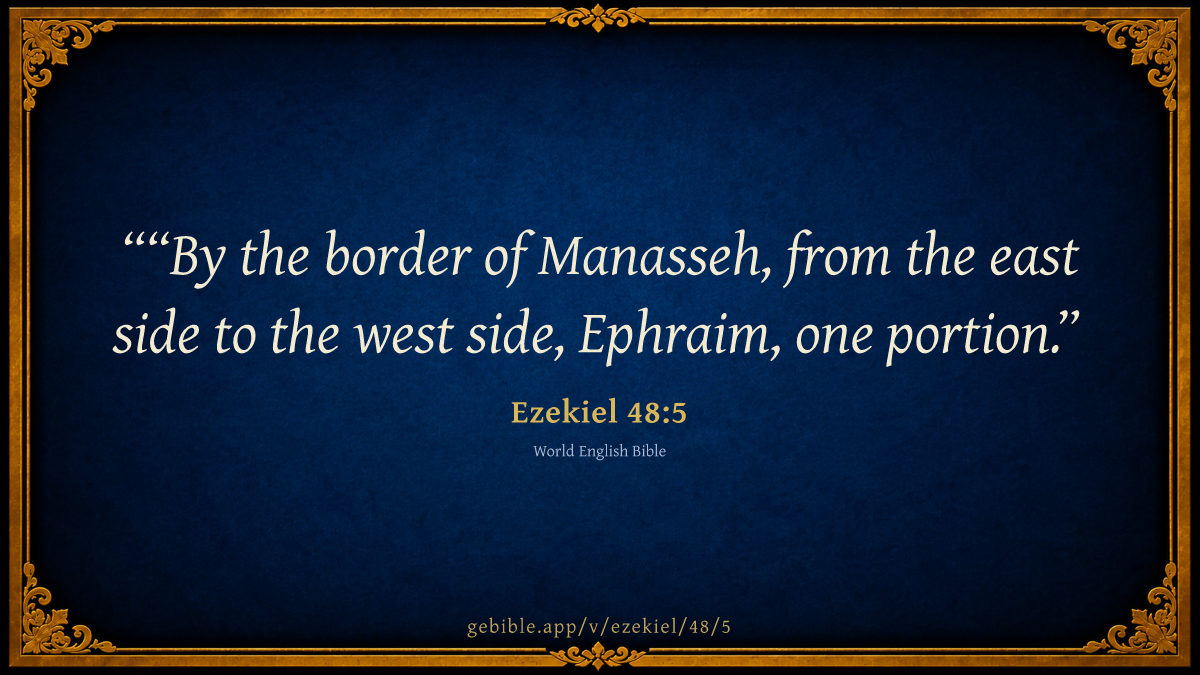 ““By the border of Manasseh, from the east side to the west side, Ephraim, one portion.”

Ezekiel 48:5

World English Bible

gebible.app/v/ezekiel/48/5